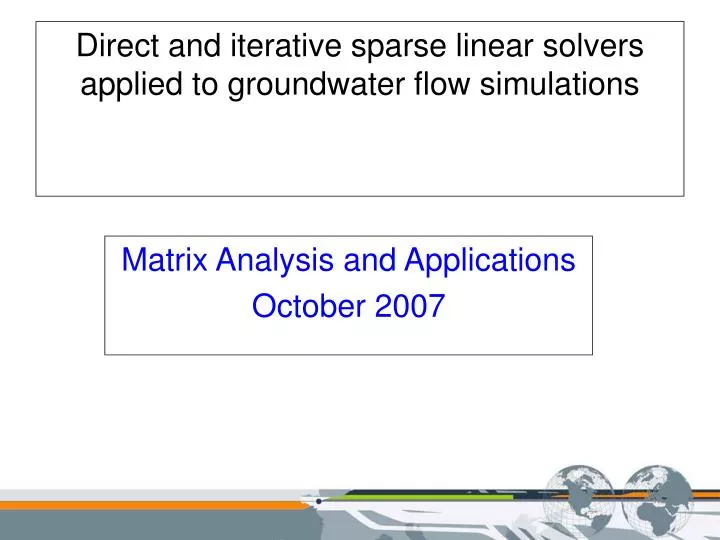 Direct and iterative sparse linear solvers applied to groundwater flow simulations

Matrix Analysis and Applications
October 2007